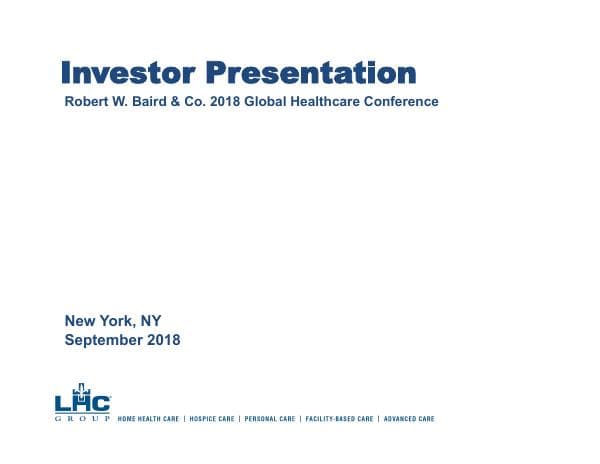 Investor Presentation
Robert W. Baird & Co. 2018 Global Healthcare Conference

New York, NY
September 2018

LHC GROUP HOME HEALTH CARE | HOSPICE CARE | PERSONAL CARE | FACILITY-BASED CARE | ADVANCED CARE